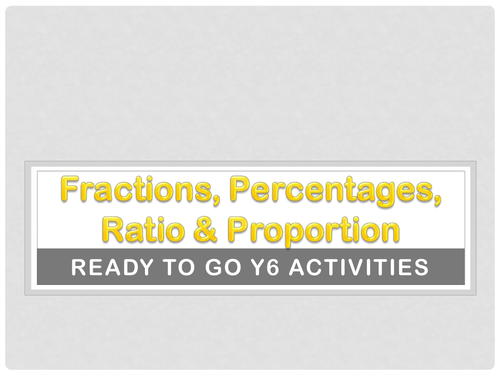 Fractions, Percentages, Ratio & Proportion

READY TO GO Y6 ACTIVITIES